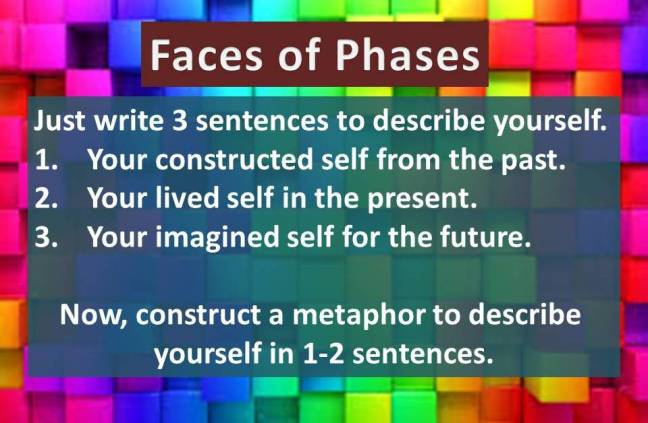 Faces of Phases

Just write 3 sentences to describe yourself.
1. Your constructed self from the past.
2. Your lived self in the present.
3. Your imagined self for the future.

Now, construct a metaphor to describe yourself in 1-2 sentences.